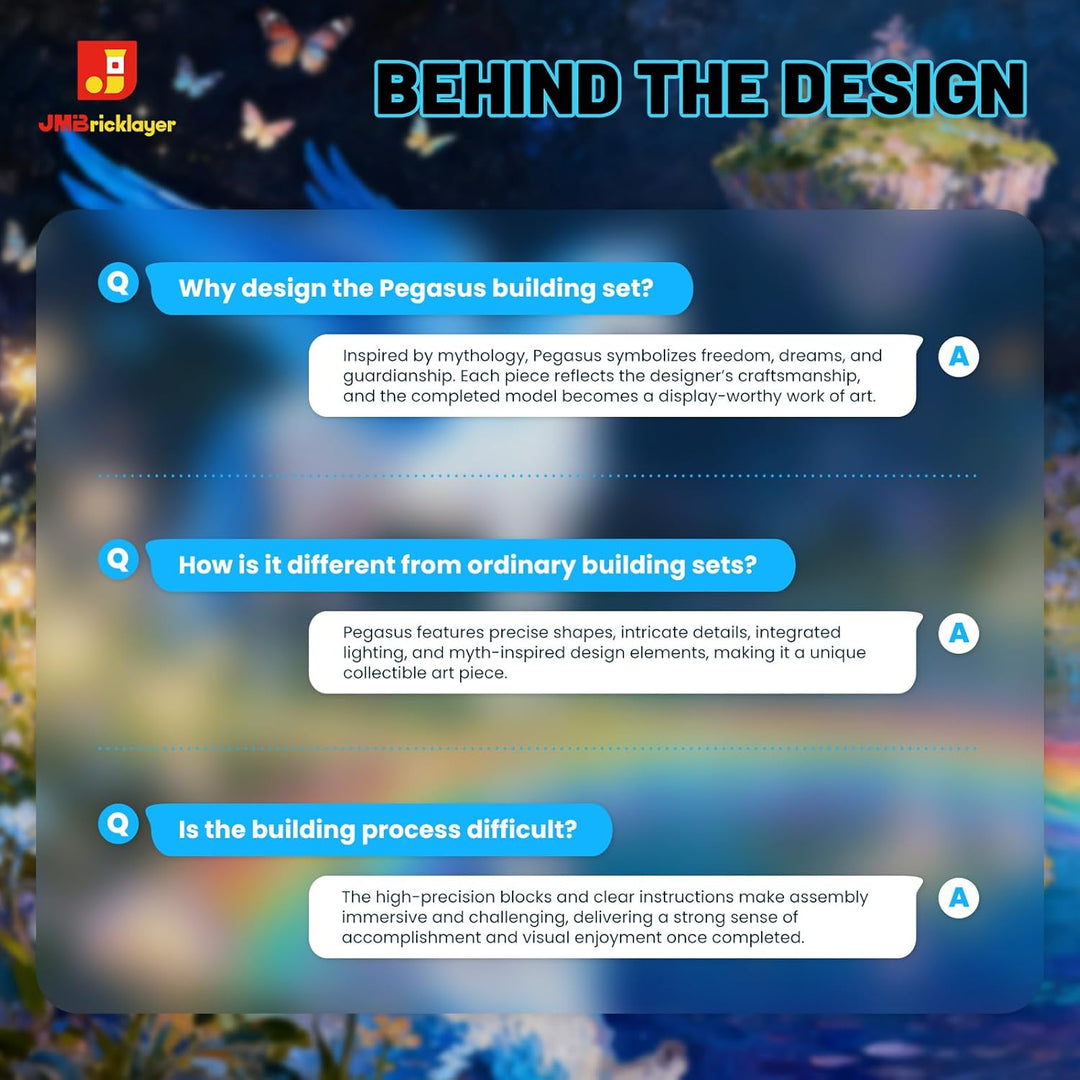 JMBricklayer

BEHIND THE DESIGN

Q Why design the Pegasus building set?

Inspired by mythology, Pegasus symbolizes freedom, dreams, and guardianship. Each piece reflects the designer's craftsmanship, and the completed model becomes a display-worthy work of art. A

Q How is it different from ordinary building sets?

Pegasus features precise shapes, intricate details, integrated lighting, and myth-inspired design elements, making it a unique collectible art piece. A

Q Is the building process difficult?

The high-precision blocks and clear instructions make assembly immersive and challenging, delivering a strong sense of accomplishment and visual enjoyment once completed. A